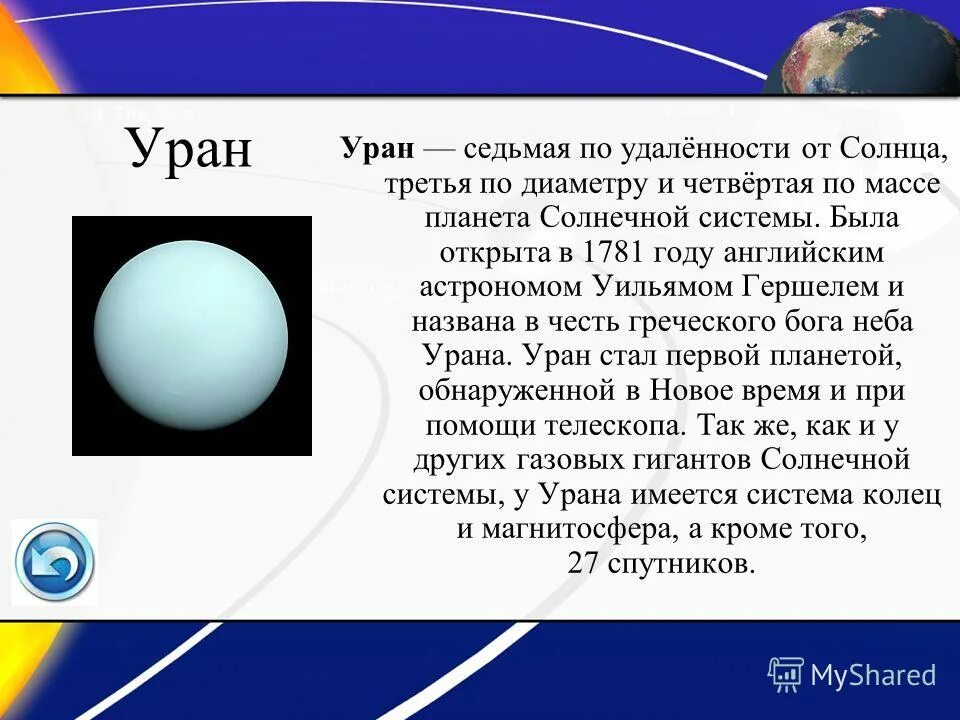 Уран

Уран — седьмая по удалённости от Солнца, третья по диаметру и четвёртая по массе планета Солнечной системы. Была открыта в 1781 году английским астрономом Уильямом Гершелем и названа в честь греческого бога неба Урана. Уран стал первой планетой, обнаруженной в Новое время и при помощи телескопа. Так же, как и у других газовых гигантов Солнечной системы, у Урана имеется система колец и магнитосфера, а кроме того, 27 спутников.

MyShared